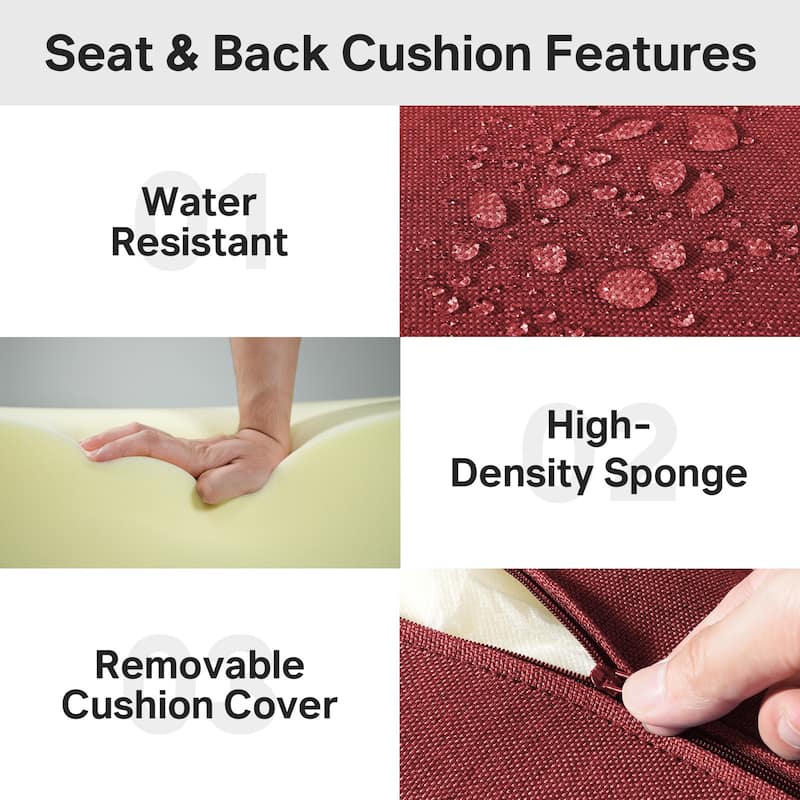 Seat & Back Cushion Features

01
Water Resistant

02
High-Density Sponge

03
Removable Cushion Cover